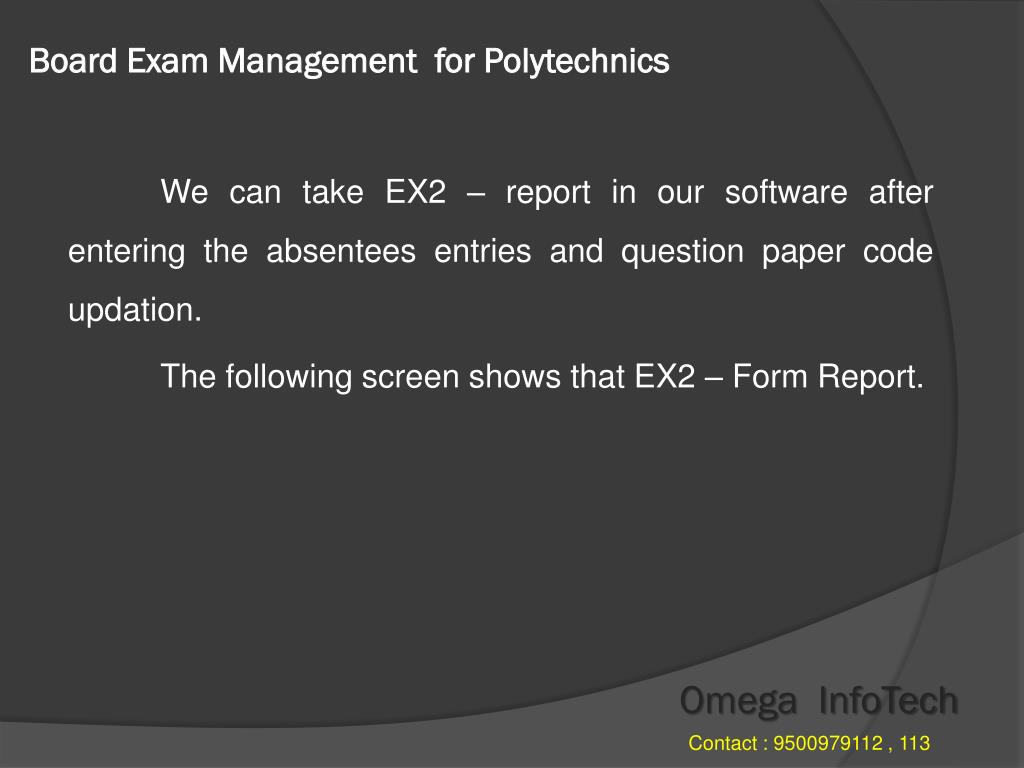 Board Exam Management for Polytechnics

We can take EX2 – report in our software after entering the absentees entries and question paper code updation.

The following screen shows that EX2 – Form Report.

Omega InfoTech

Contact : 9500979112 , 113